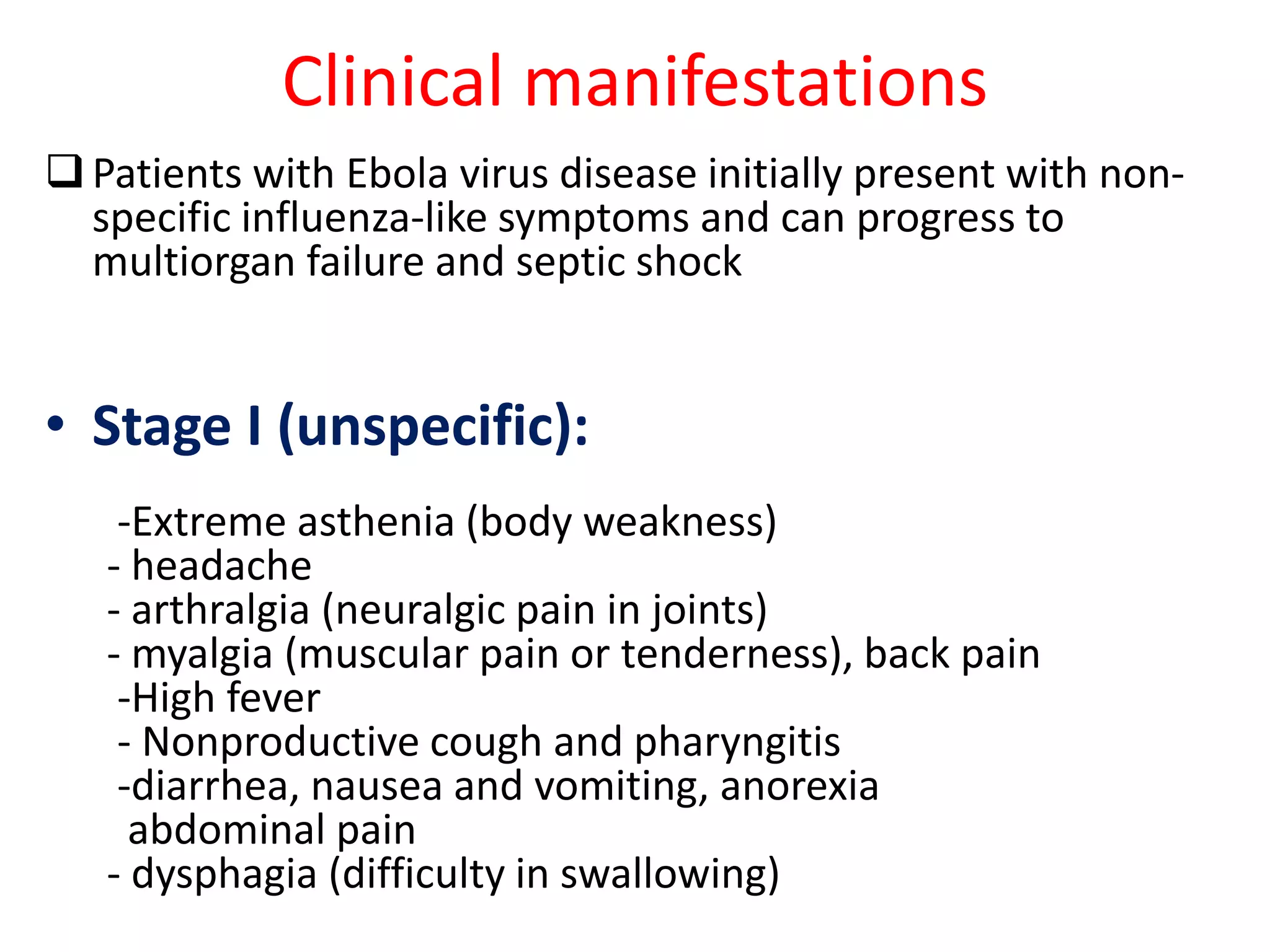 Clinical manifestations

❑ Patients with Ebola virus disease initially present with non-specific influenza-like symptoms and can progress to multiorgan failure and septic shock

• Stage I (unspecific):

-Extreme asthenia (body weakness)
- headache
- arthralgia (neuralgic pain in joints)
- myalgia (muscular pain or tenderness), back pain
-High fever
- Nonproductive cough and pharyngitis
-diarrhea, nausea and vomiting, anorexia abdominal pain
- dysphagia (difficulty in swallowing)